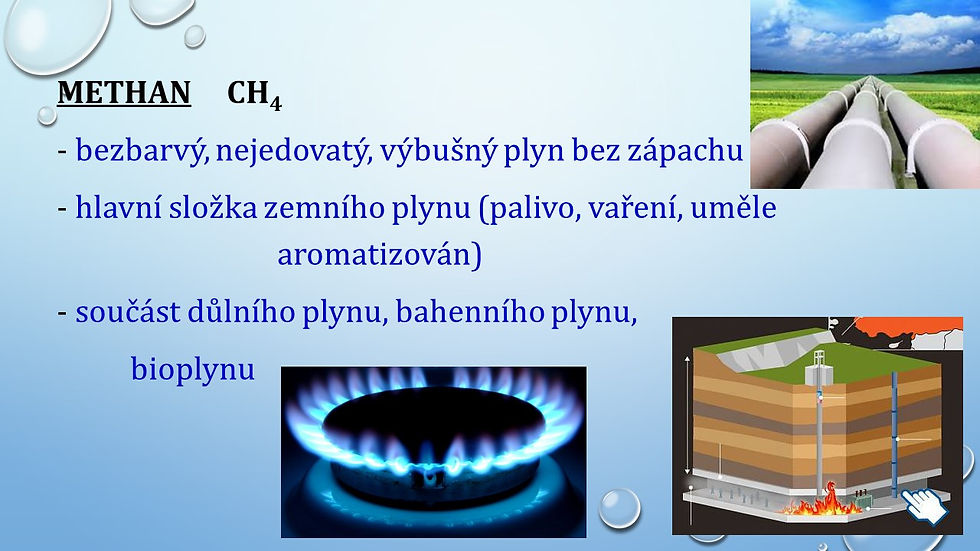 METHAN $CH_4$

- bezbarvý, nejedovatý, výbušný plyn bez zápachu

- hlavní složka zemního plynu (palivo, vaření, uměle aromatizován)

- součást důlního plynu, bahenního plynu, bioplynu